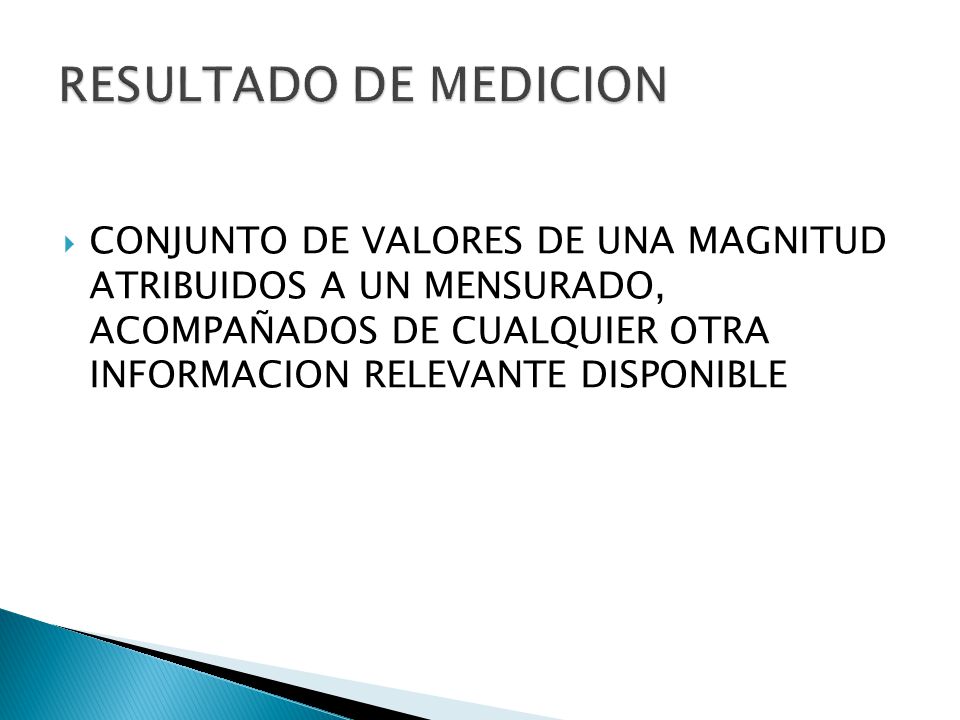 RESULTADO DE MEDICION

CONJUNTO DE VALORES DE UNA MAGNITUD ATRIBUIDOS A UN MENSURADO, ACOMPAÑADOS DE CUALQUIER OTRA INFORMACION RELEVANTE DISPONIBLE